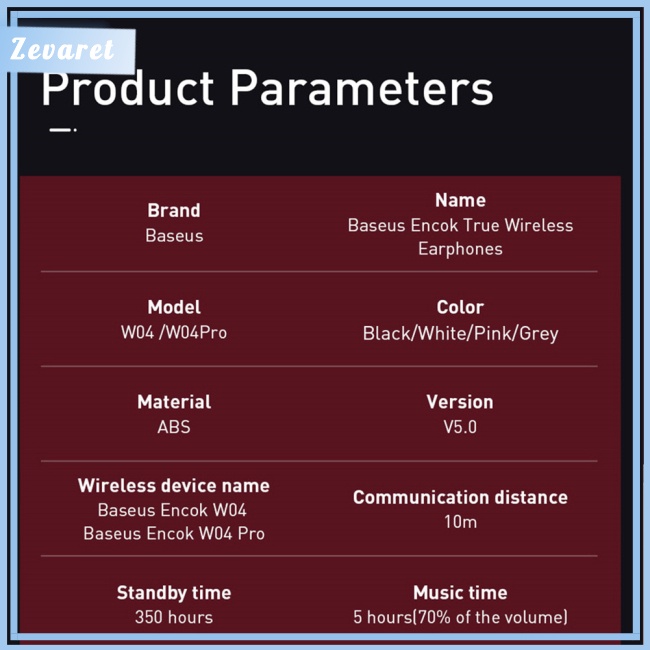 Zevaret

Product Parameters

Brand
Baseus

Name
Baseus Encok True Wireless Earphones

Model
W04 /W04Pro

Color
Black/White/Pink/Grey

Material
ABS

Version
V5.0

Wireless device name
Baseus Encok W04
Baseus Encok W04 Pro

Communication distance
10m

Standby time
350 hours

Music time
5 hours(70% of the volume)